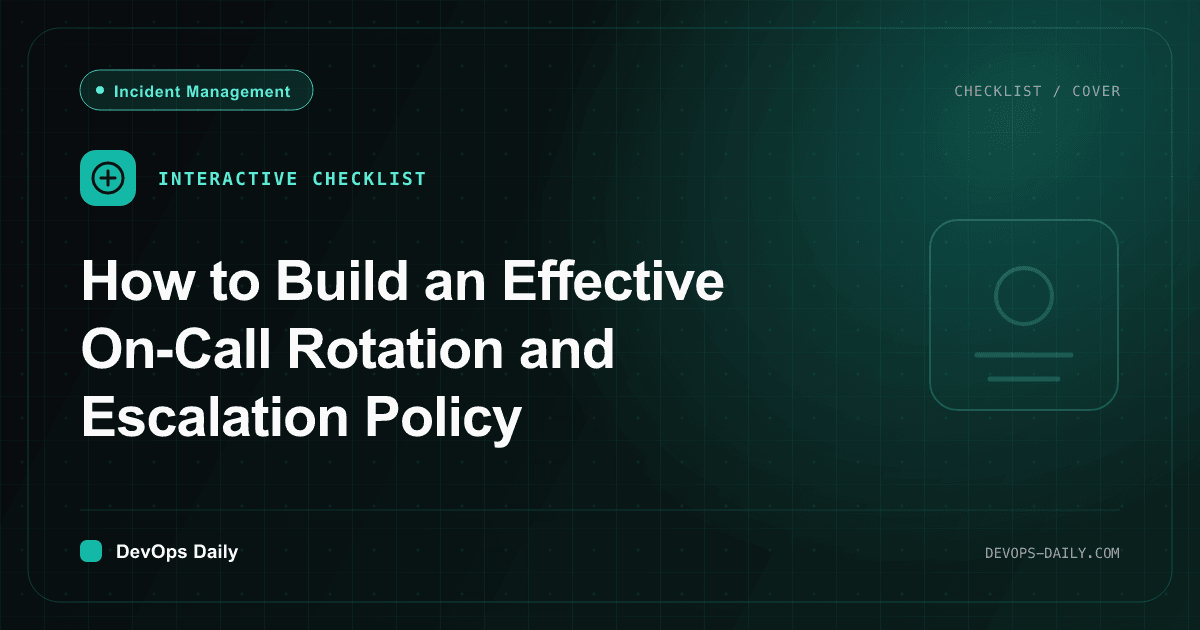 Incident Management

CHECKLIST / COVER

INTERACTIVE CHECKLIST

How to Build an Effective On-Call Rotation and Escalation Policy

DevOps Daily

DEVOPS-DAILY.COM